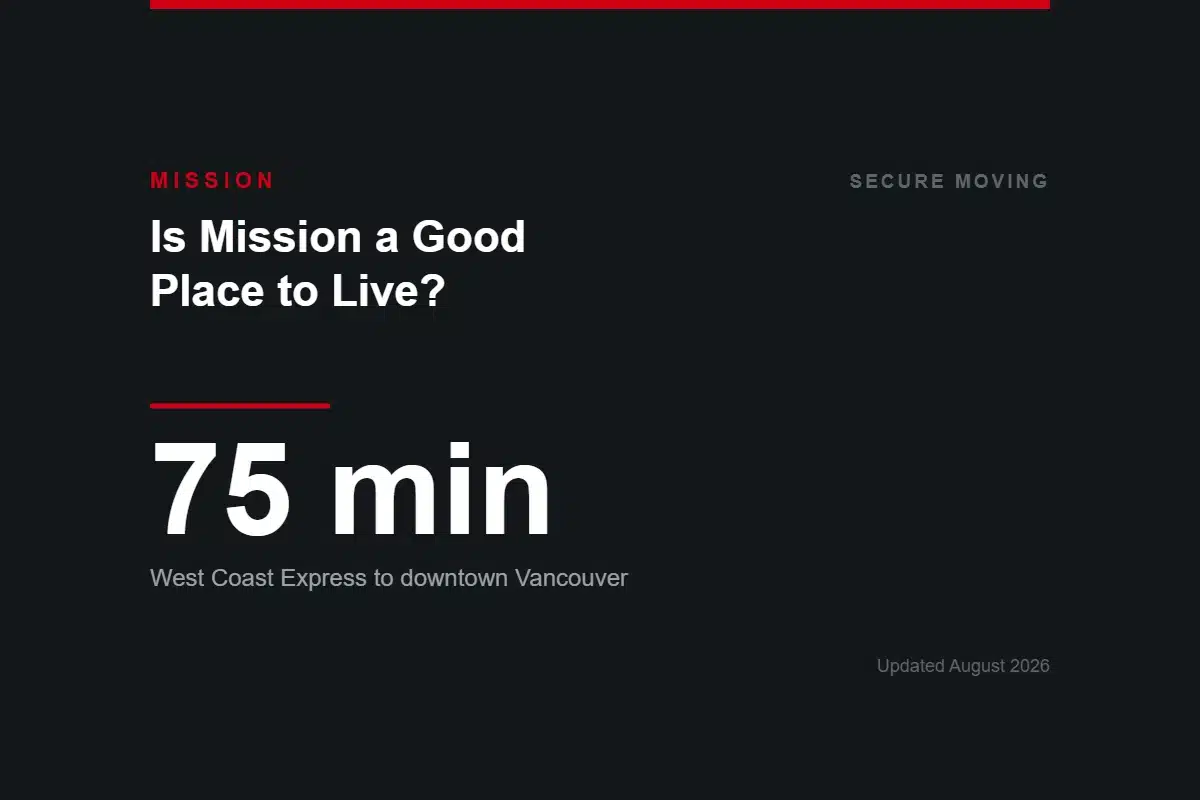 MISSION

SECURE MOVING

Is Mission a Good Place to Live?

75 min

West Coast Express to downtown Vancouver

Updated August 2026